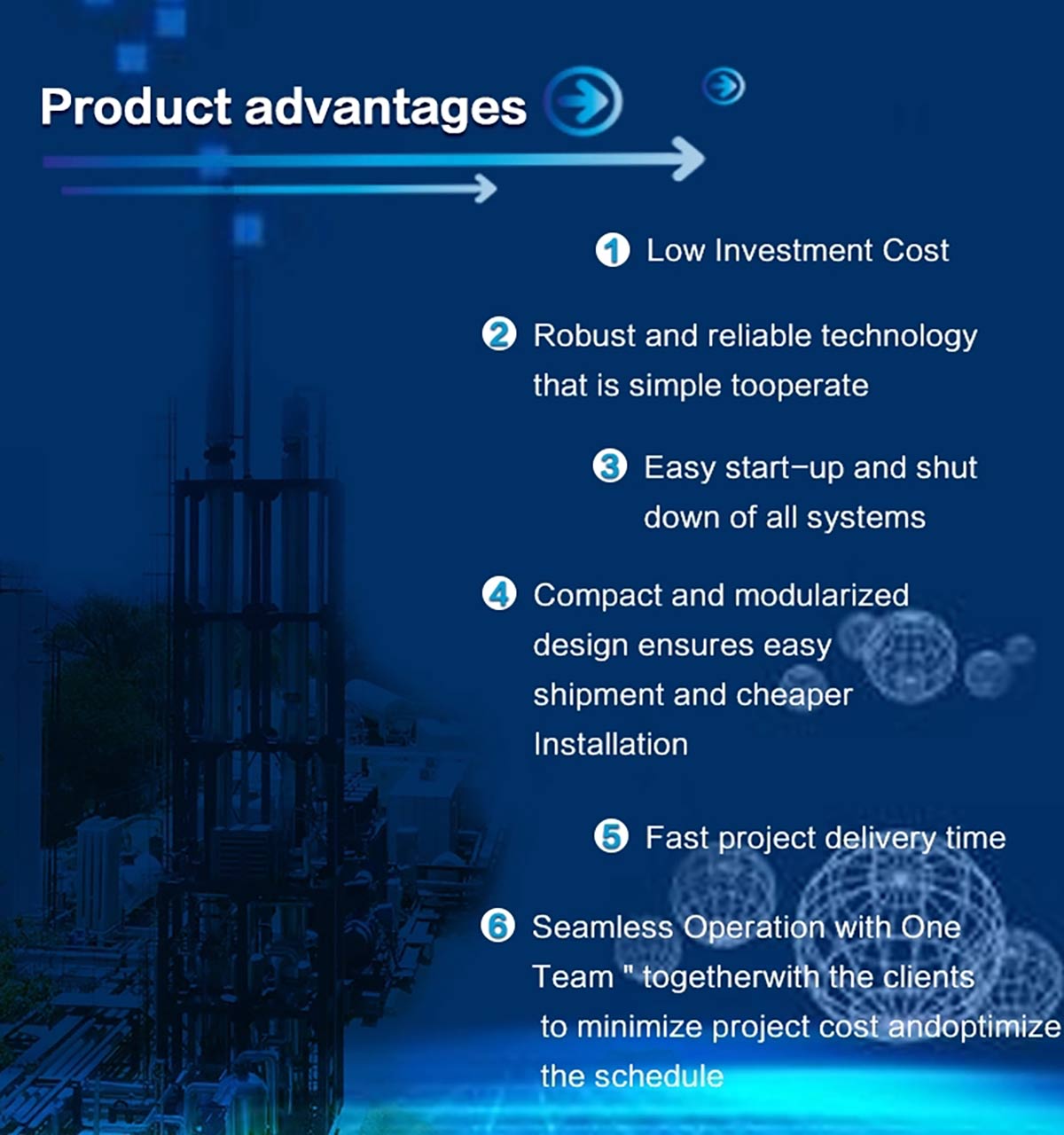 Product advantages

1 Low Investment Cost

2 Robust and reliable technology that is simple tooperate

3 Easy start-up and shut down of all systems

4 Compact and modularized design ensures easy shipment and cheaper Installation

5 Fast project delivery time

6 Seamless Operation with One Team " togetherwith the clients to minimize project cost andoptimize the schedule